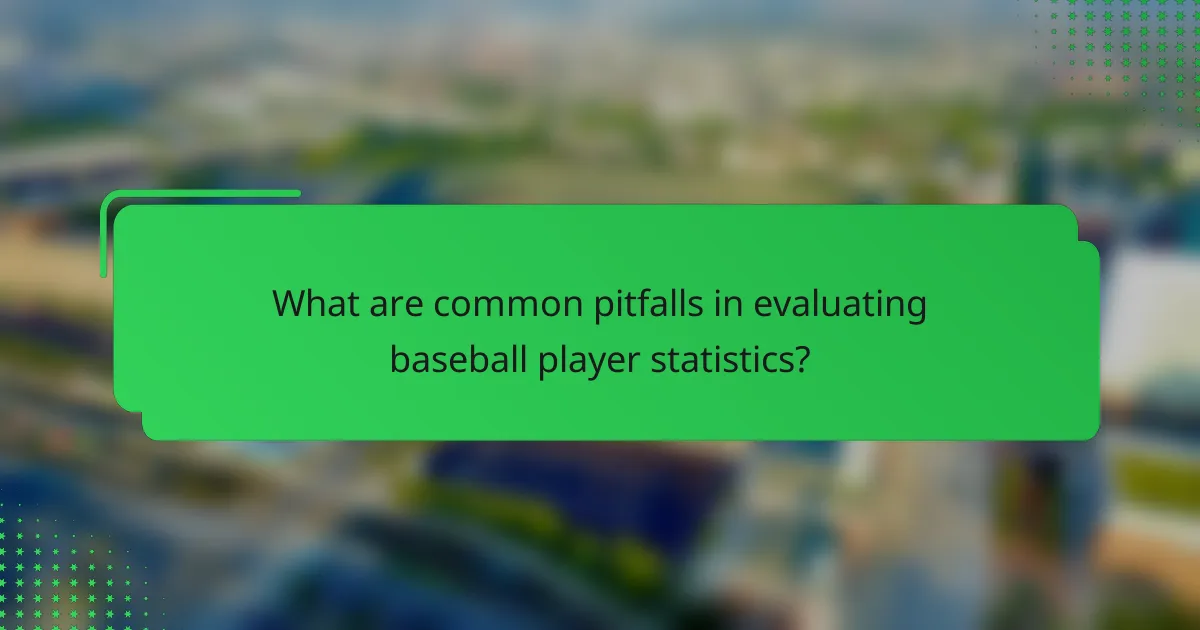 What are common pitfalls in evaluating baseball player statistics?